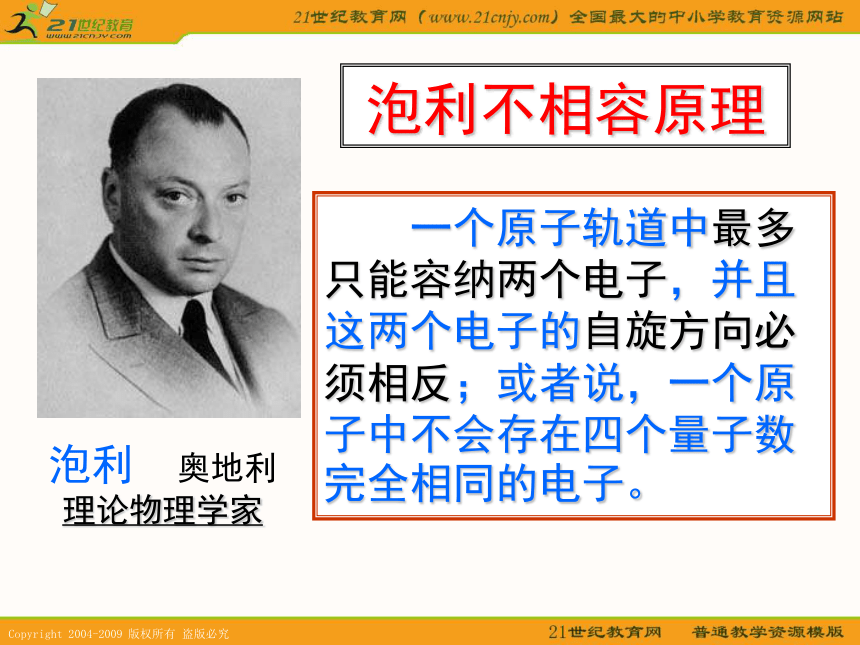 21世纪教育
www.21cnjy.com

21世纪教育网（www.21cnjy.com）全国最大的中小学教育资源网站

泡利不相容原理

一个原子轨道中最多只能容纳两个电子，并且这两个电子的自旋方向必须相反；或者说，一个原子中不会存在四个量子数完全相同的电子。

泡利 奥地利
理论物理学家

Copyright 2004-2009 版权所有 盗版必究

21世纪教育网 普通教学资源模版